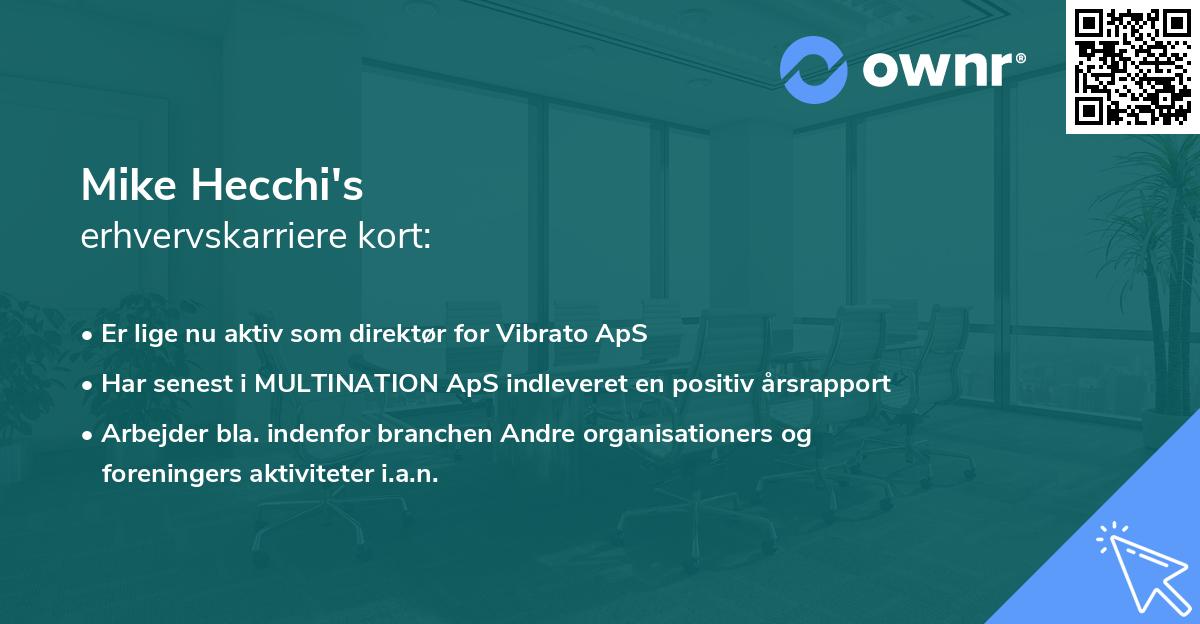 ownr®

Mike Hecchi's
erhvervskarriere kort:

• Er lige nu aktiv som direktør for Vibrato ApS
• Har senest i MULTINATION ApS indleveret en positiv årsrapport
• Arbejder bla. indenfor branchen Andre organisationers og foreningers aktiviteter i.a.n.